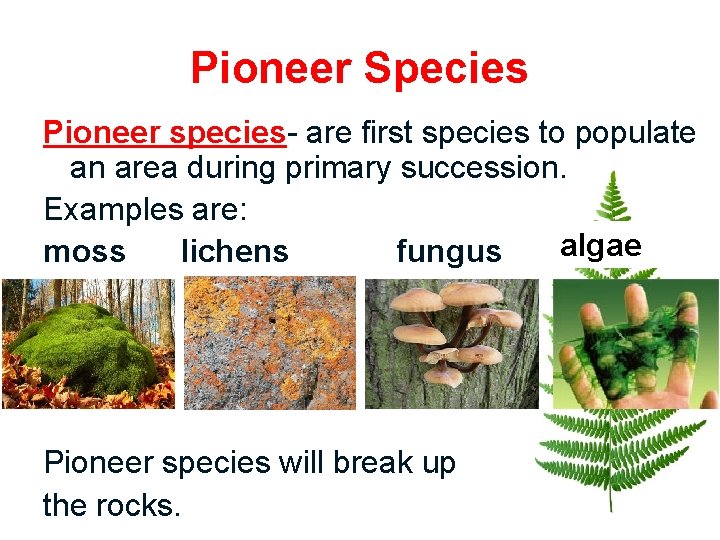 Pioneer Species

Pioneer species- are first species to populate an area during primary succession.

Examples are:

moss lichens fungus algae

Pioneer species will break up the rocks.